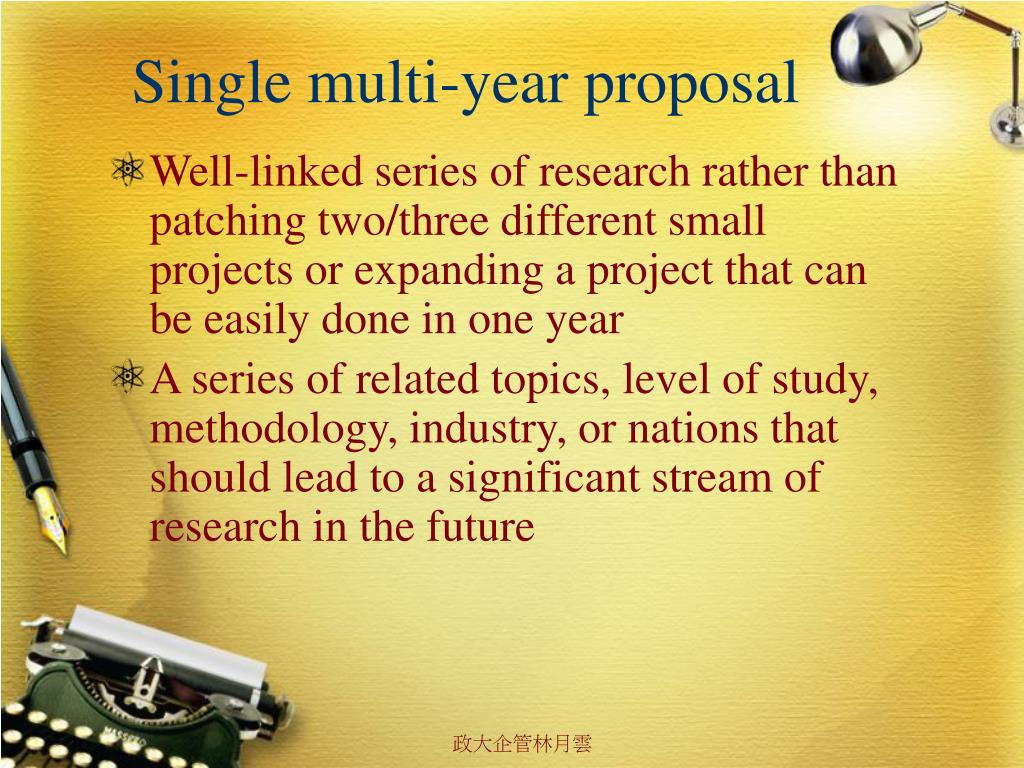 Single multi-year proposal

Well-linked series of research rather than patching two/three different small projects or expanding a project that can be easily done in one year

A series of related topics, level of study, methodology, industry, or nations that should lead to a significant stream of research in the future

政大企管林月雲